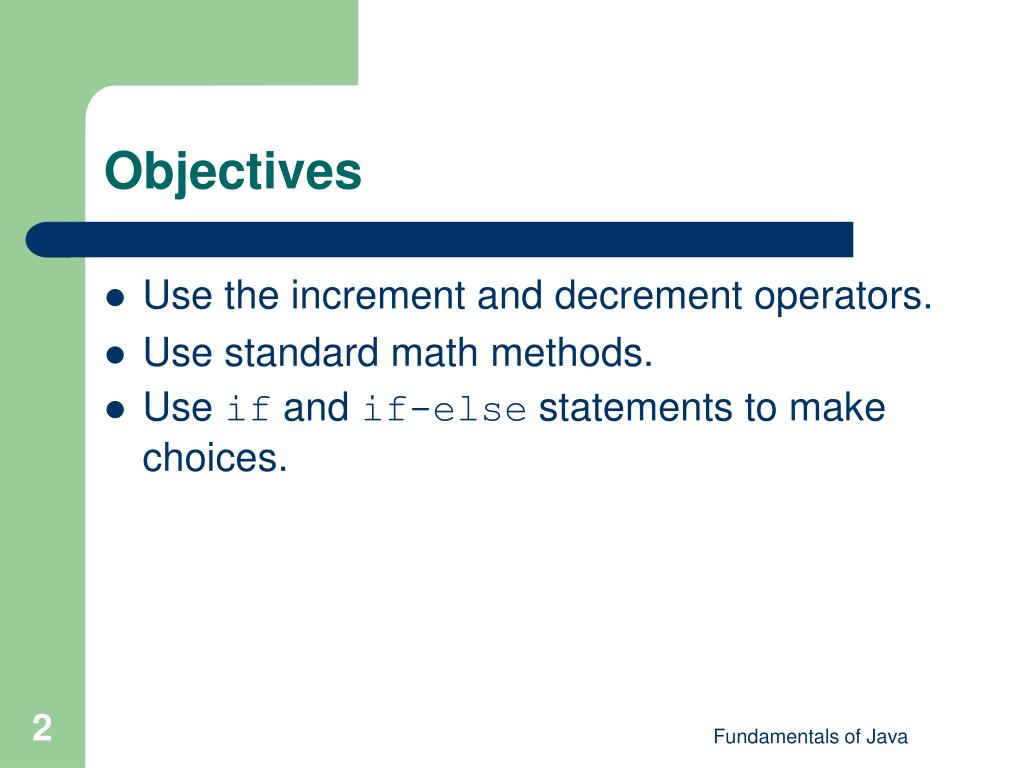 Objectives

- Use the increment and decrement operators.
- Use standard math methods.
- Use if and if-else statements to make choices.

2

Fundamentals of Java